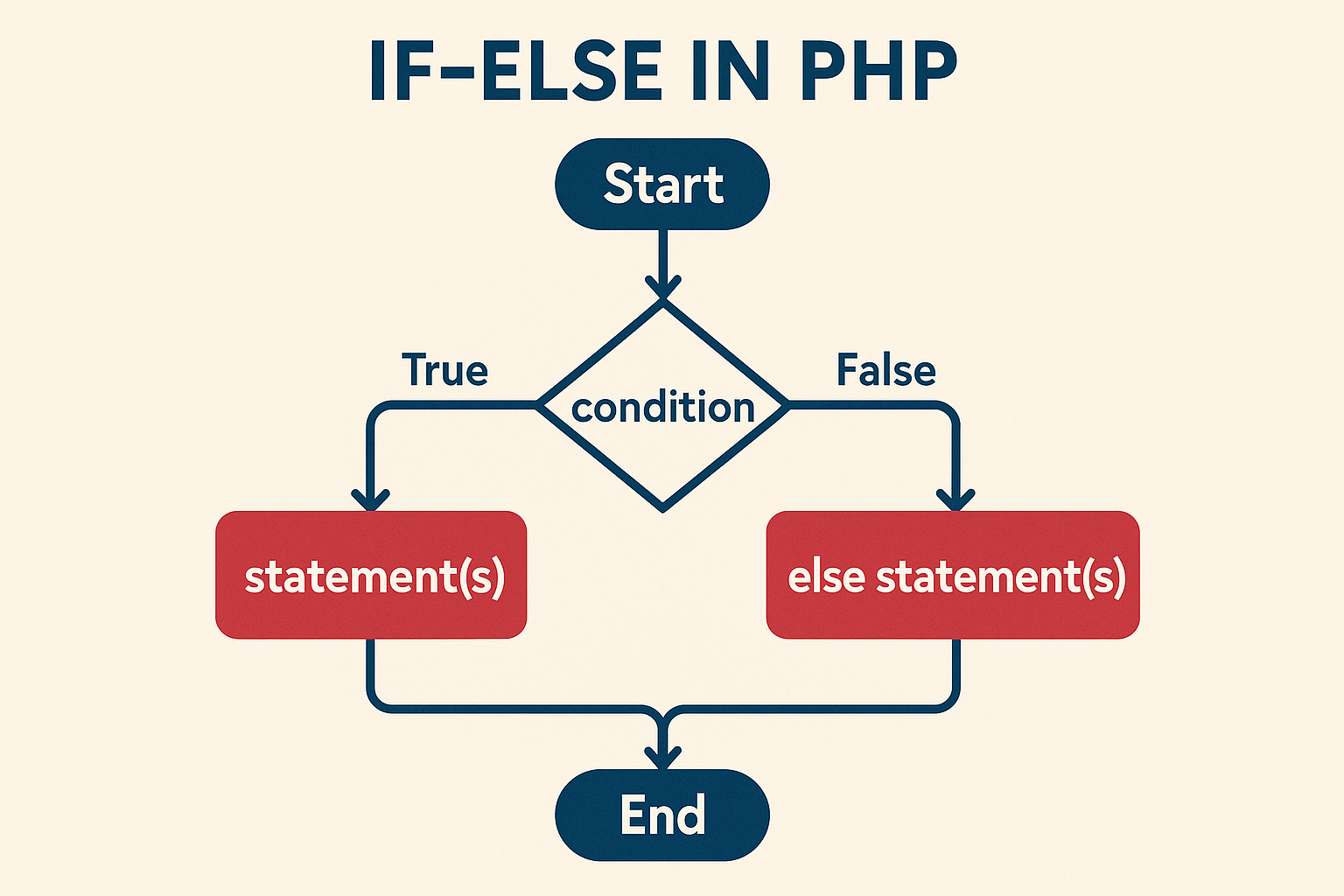 IF-ELSE IN PHP

Start

True

condition

False

statement(s)

else statement(s)

End